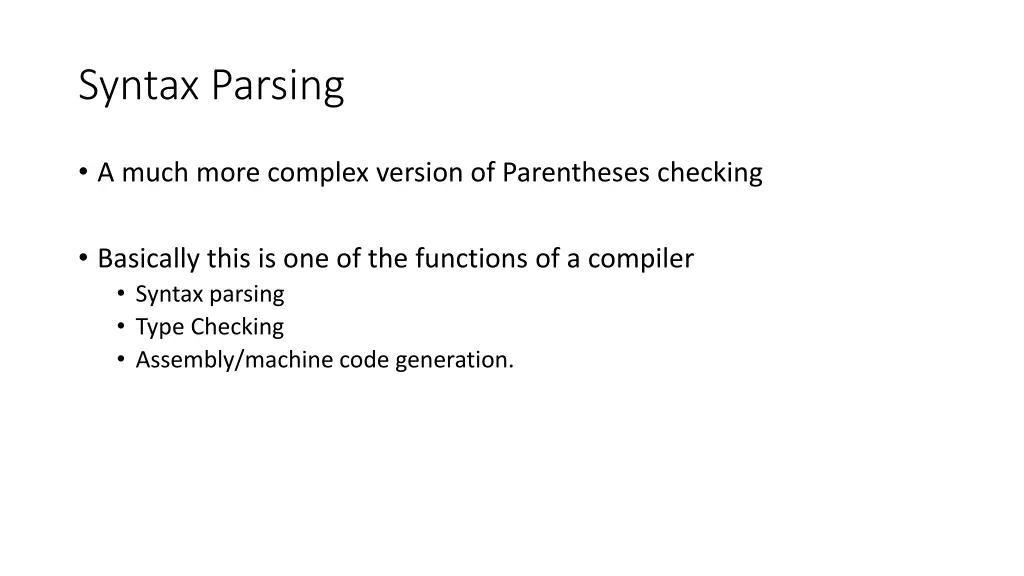 Syntax Parsing

• A much more complex version of Parentheses checking

• Basically this is one of the functions of a compiler
  • Syntax parsing
  • Type Checking
  • Assembly/machine code generation.